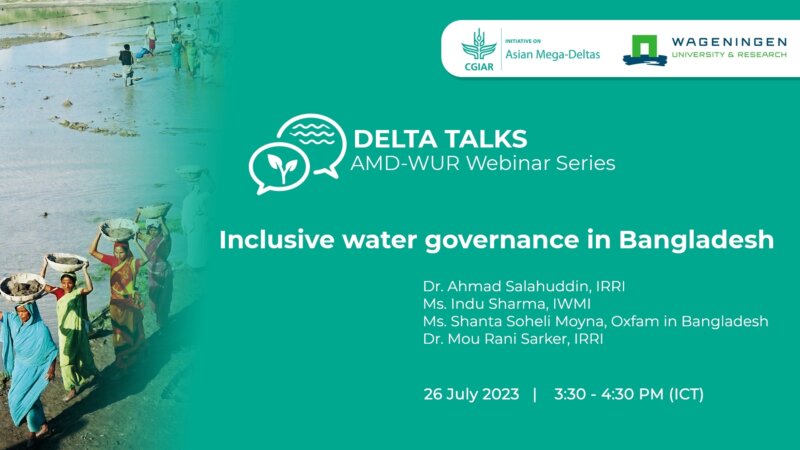 CGIAR
INITIATIVE ON
Asian Mega-Deltas

WAGENINGEN
UNIVERSITY & RESEARCH

DELTA TALKS
AMD-WUR Webinar Series

Inclusive water governance in Bangladesh

Dr. Ahmad Salahuddin, IRRI
Ms. Indu Sharma, IWMI
Ms. Shanta Soheli Moyna, Oxfam in Bangladesh
Dr. Mou Rani Sarker, IRRI

26 July 2023 | 3:30 - 4:30 PM (ICT)